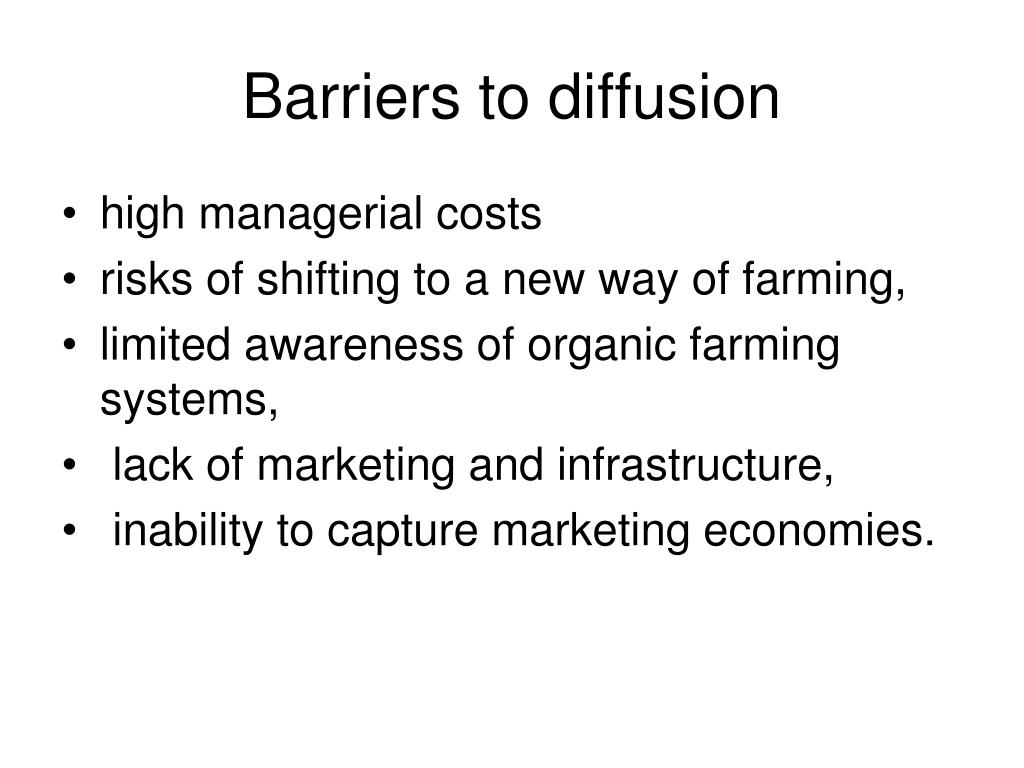 Barriers to diffusion

• high managerial costs
• risks of shifting to a new way of farming,
• limited awareness of organic farming systems,
• lack of marketing and infrastructure,
• inability to capture marketing economies.